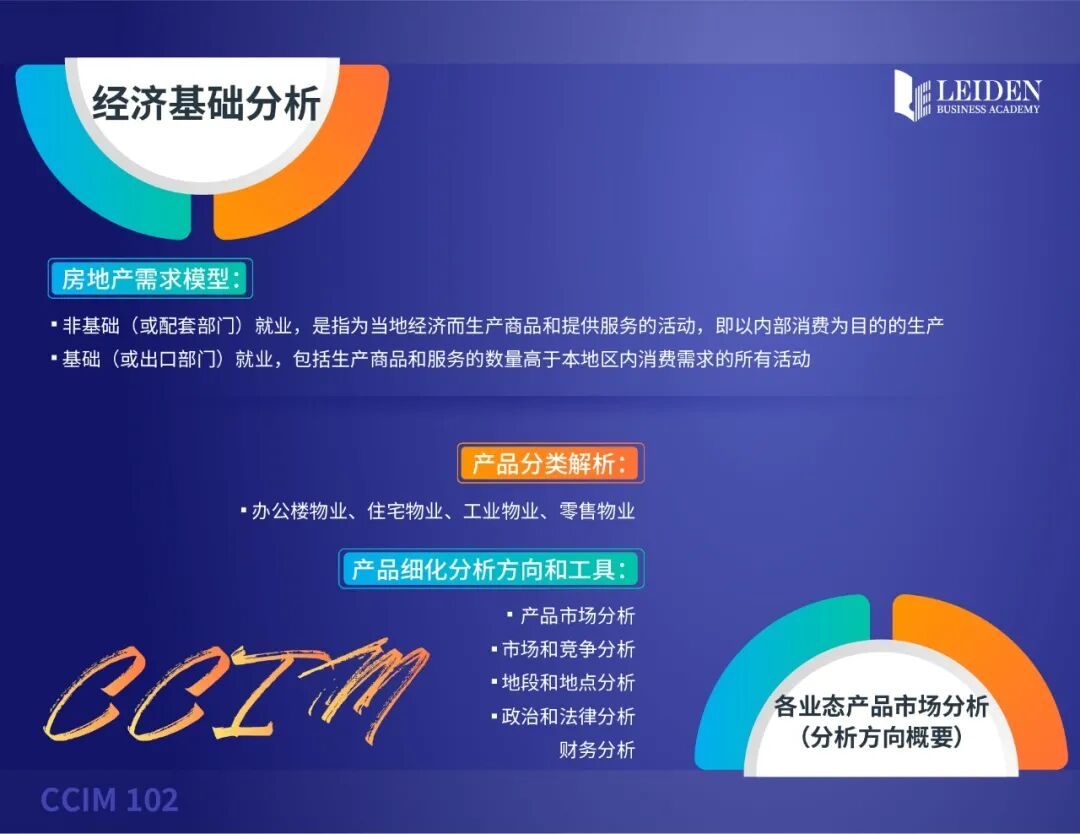 经济基础分析

LEIDEN
BUSINESS ACADEMY

房地产需求模型：

▪ 非基础（或配套部门）就业，是指为当地经济而生产商品和提供服务的活动，即以内部消费为目的的生产
▪ 基础（或出口部门）就业，包括生产商品和服务的数量高于本地区内消费需求的所有活动

产品分类解析：

▪ 办公楼物业、住宅物业、工业物业、零售物业

产品细化分析方向和工具：

▪ 产品市场分析
▪ 市场和竞争分析
▪ 地段和地点分析
▪ 政治和法律分析
财务分析

CCIM

各业态产品市场分析
（分析方向概要）

CCIM 102